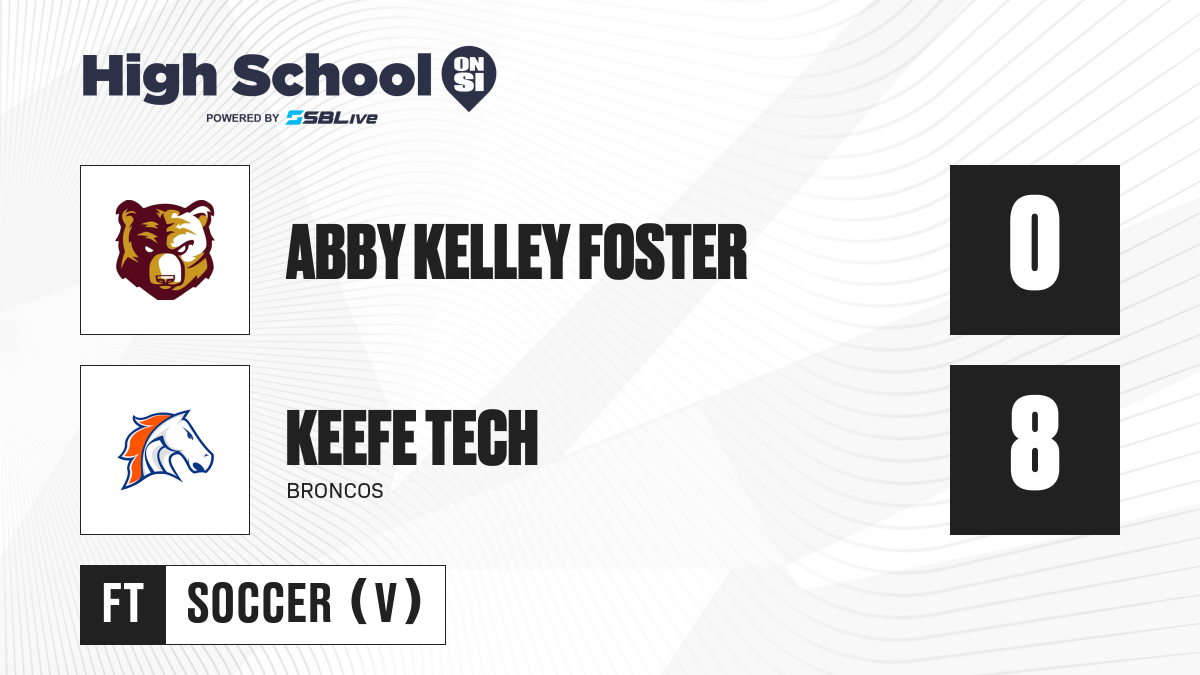 High School ON SI
POWERED BY SBLive

ABBY KELLEY FOSTER
0

KEEFE TECH
BRONCOS
8

FT
SOCCER (V)